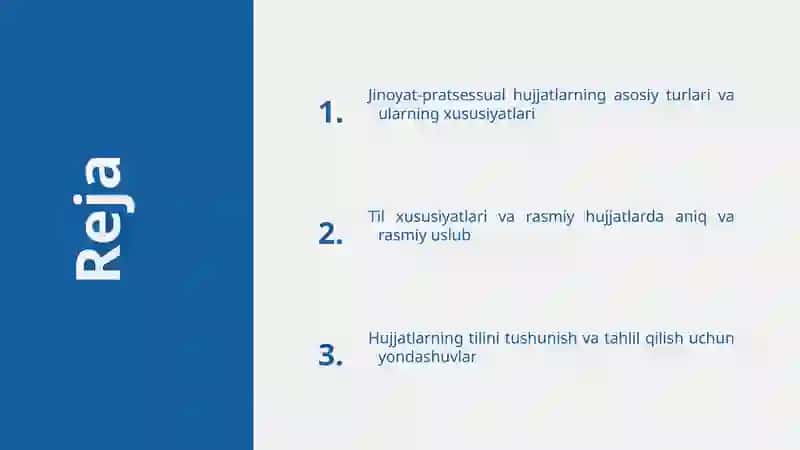 Reja

1. Jinoyat-pratsessual hujjatlarning asosiy turlari va ularning xususiyatlari

2. Til xususiyatlari va rasmiy hujjatlarda aniq va rasmiy uslub

3. Hujjatlarning tilini tushunish va tahlil qilish uchun yondashuvlar